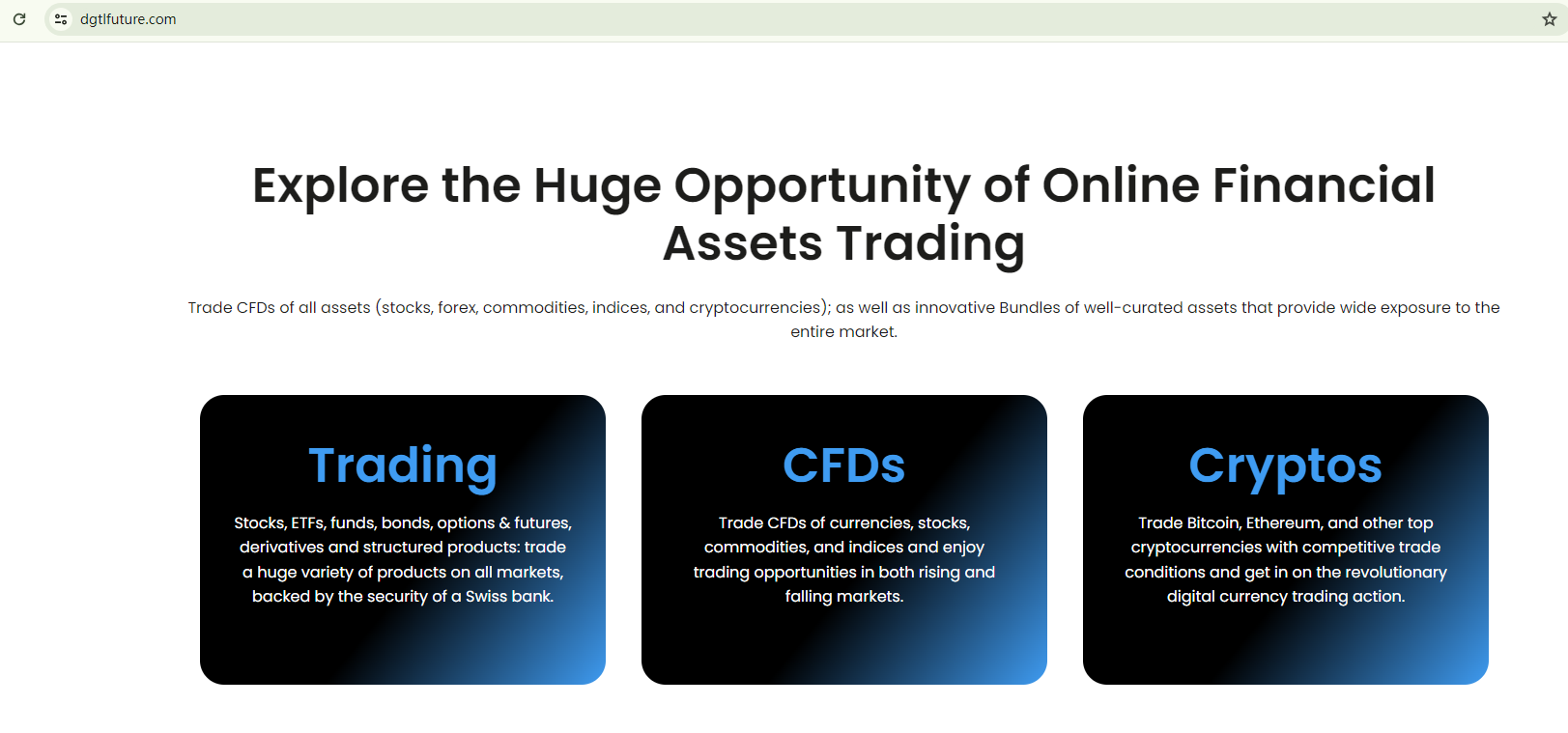 dgtlfuture.com

Explore the Huge Opportunity of Online Financial Assets Trading

Trade CFDs of all assets (stocks, forex, commodities, indices, and cryptocurrencies); as well as innovative Bundles of well-curated assets that provide wide exposure to the entire market.

Trading

Stocks, ETFs, funds, bonds, options & futures, derivatives and structured products: trade a huge variety of products on all markets, backed by the security of a Swiss bank.

CFDs

Trade CFDs of currencies, stocks, commodities, and indices and enjoy trading opportunities in both rising and falling markets.

Cryptos

Trade Bitcoin, Ethereum, and other top cryptocurrencies with competitive trade conditions and get in on the revolutionary digital currency trading action.